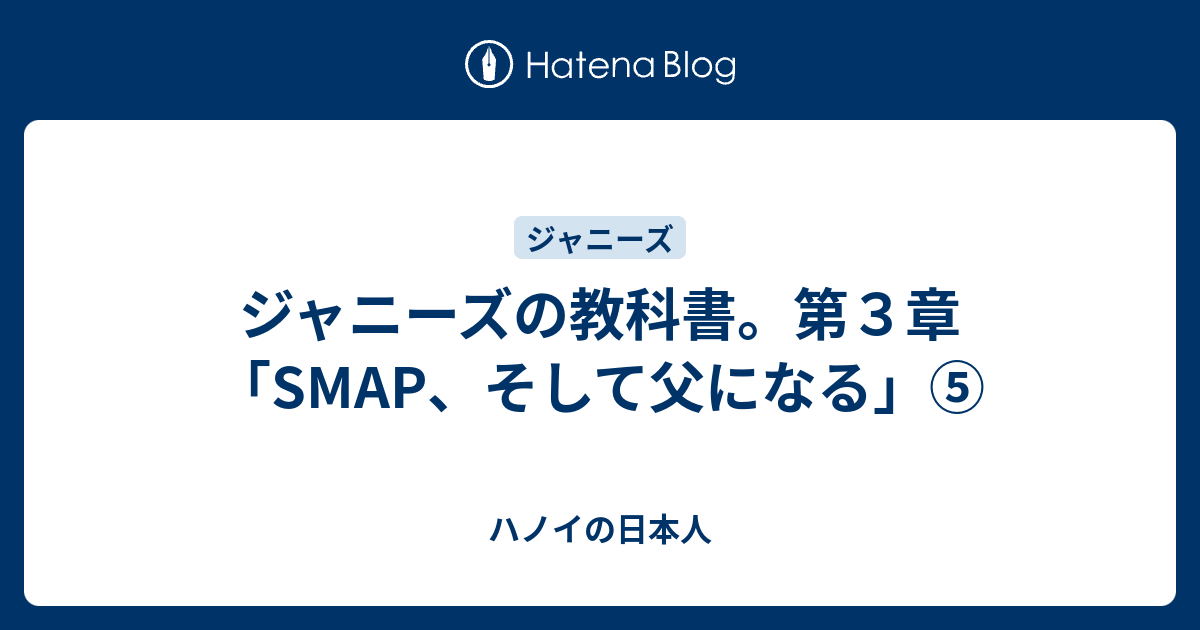 Hatena Blog

ジャニーズ

ジャニーズの教科書。第３章「SMAP、そして父になる」⑤

ハノイの日本人